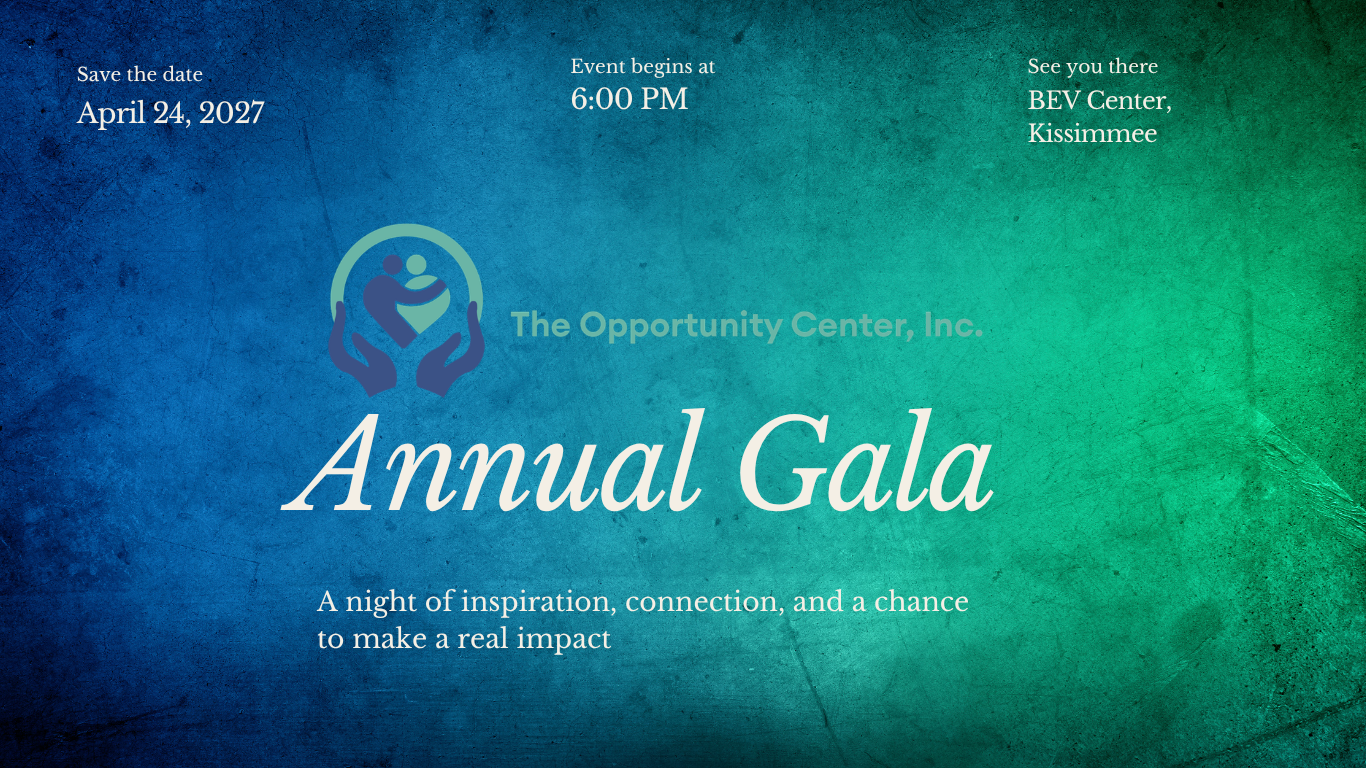 Save the date
April 24, 2027

Event begins at
6:00 PM

See you there
BEV Center, Kissimmee

The Opportunity Center, Inc.

Annual Gala

A night of inspiration, connection, and a chance to make a real impact